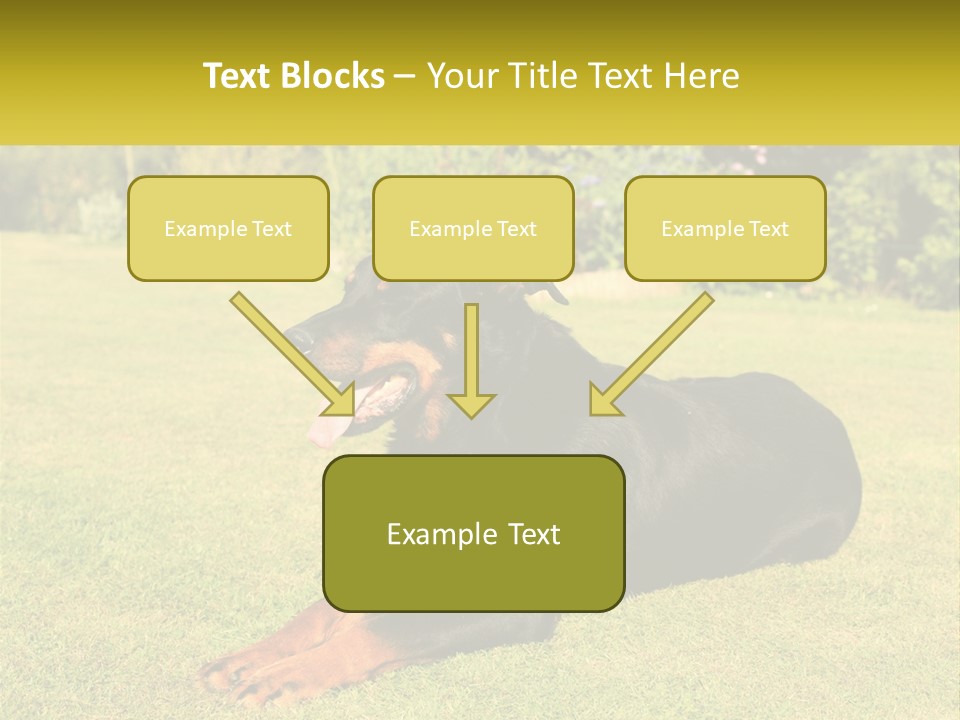 Text Blocks – Your Title Text Here

Example Text

Example Text

Example Text

Example Text